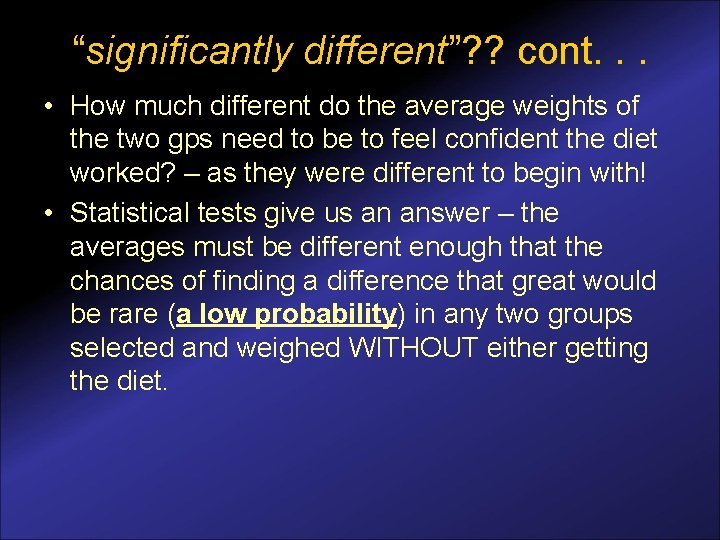 “significantly different”?? cont. . .

• How much different do the average weights of the two gps need to be to feel confident the diet worked? – as they were different to begin with!

• Statistical tests give us an answer – the averages must be different enough that the chances of finding a difference that great would be rare (a low probability) in any two groups selected and weighed WITHOUT either getting the diet.